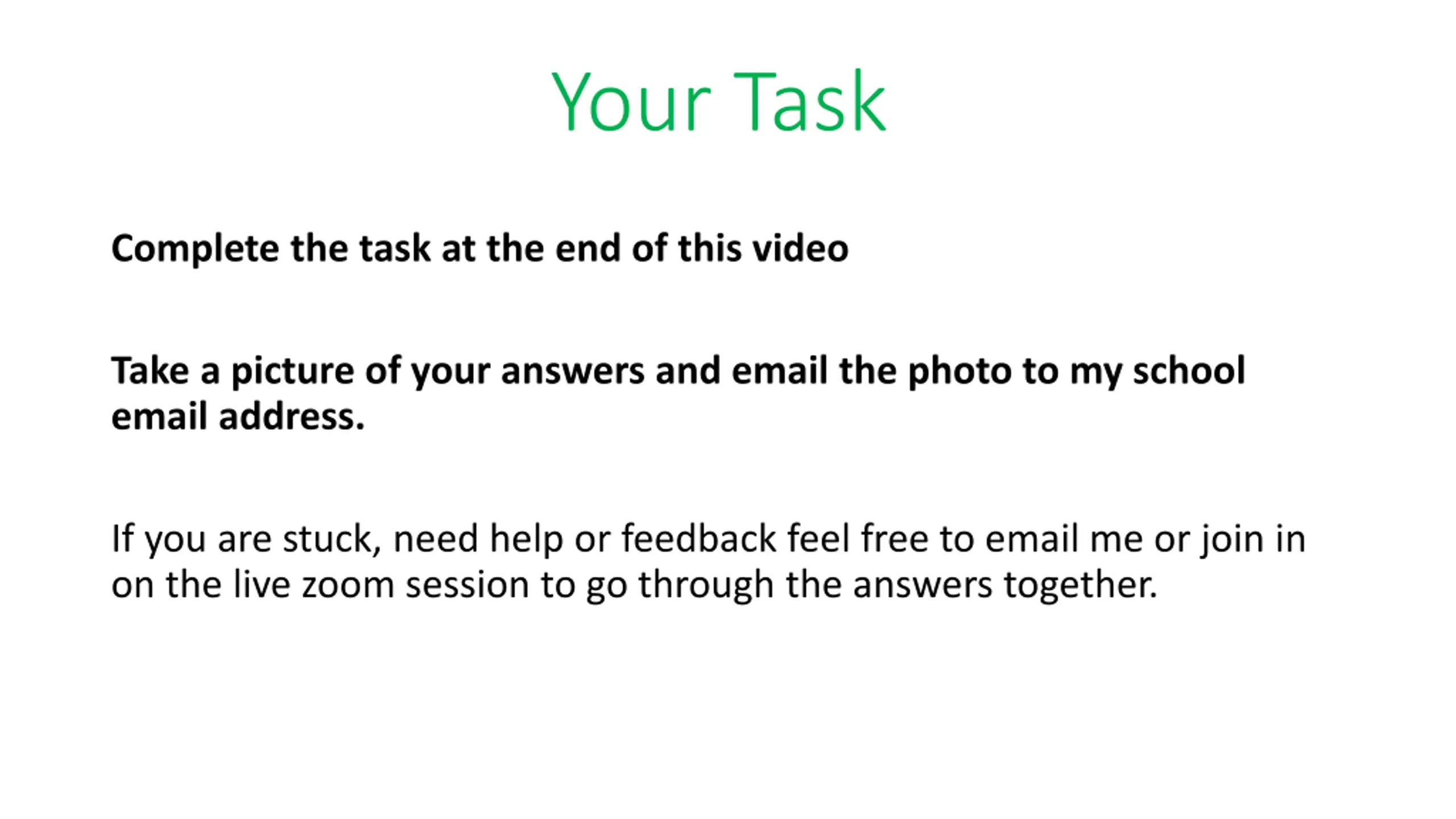 Your Task

Complete the task at the end of this video

Take a picture of your answers and email the photo to my school email address.

If you are stuck, need help or feedback feel free to email me or join in on the live zoom session to go through the answers together.